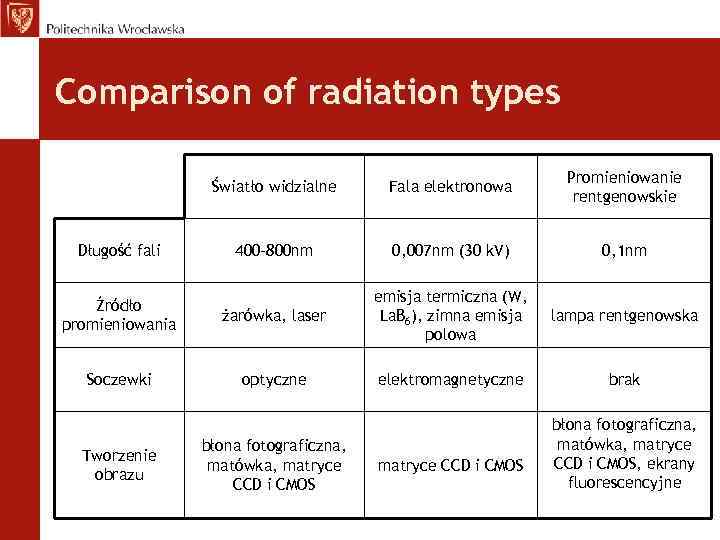 Politechnika Wrocławska

Comparison of radiation types

| | Światło widzialne | Fala elektronowa | Promieniowanie rentgenowskie |
|---|---|---|---|
| Długość fali | 400-800nm | 0,007nm (30 kV) | 0,1nm |
| Źródło promieniowania | żarówka, laser | emisja termiczna (W, $LaB_6$), zimna emisja polowa | lampa rentgenowska |
| Soczewki | optyczne | elektromagnetyczne | brak |
| Tworzenie obrazu | błona fotograficzna, matówka, matryce CCD i CMOS | matryce CCD i CMOS | błona fotograficzna, matówka, matryce CCD i CMOS, ekrany fluorescencyjne |